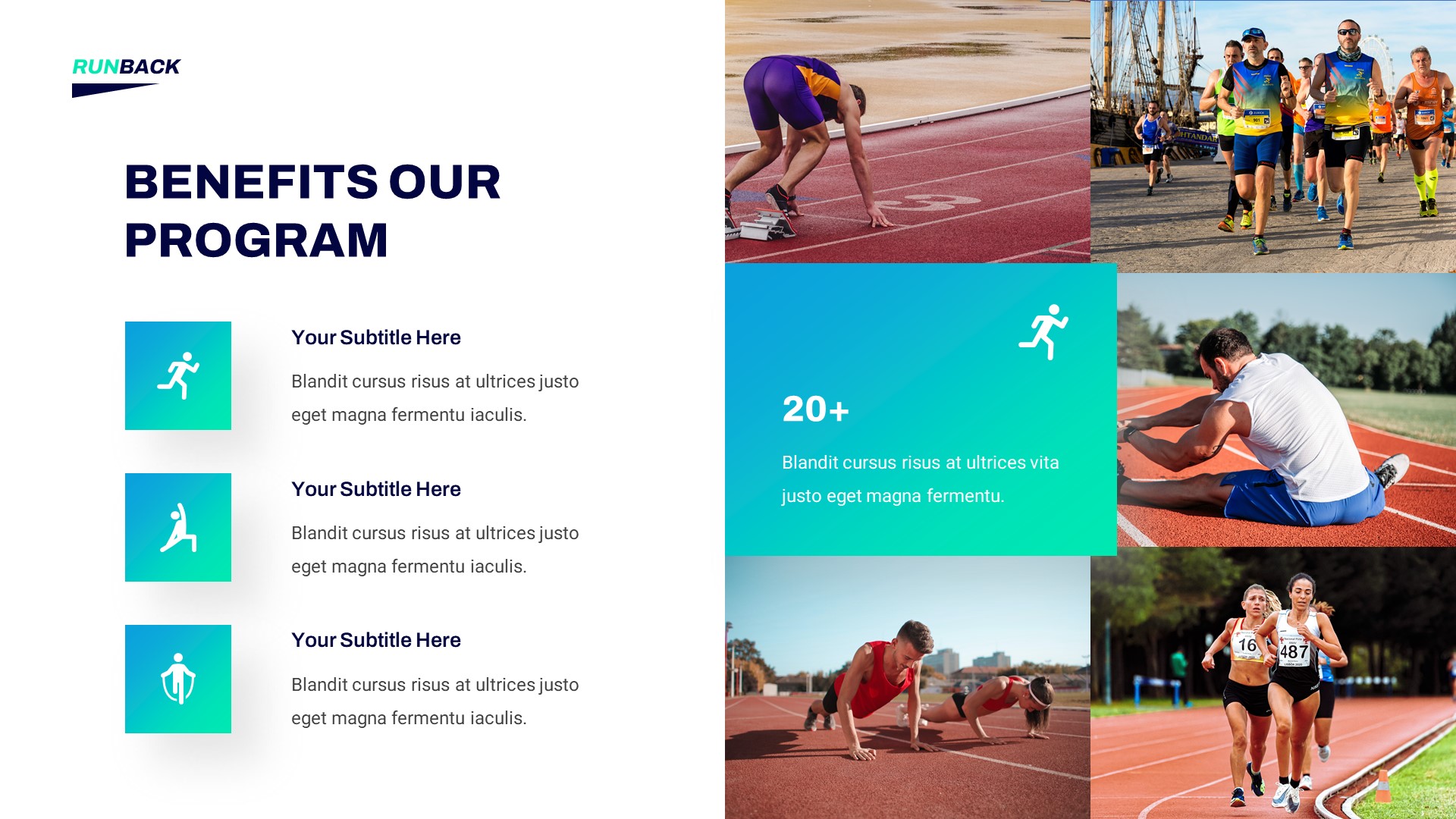 RUNBACK

BENEFITS OUR PROGRAM

Your Subtitle Here

Blandit cursus risus at ultrices justo eget magna fermentu iaculis.

Your Subtitle Here

Blandit cursus risus at ultrices justo eget magna fermentu iaculis.

Your Subtitle Here

Blandit cursus risus at ultrices justo eget magna fermentu iaculis.

20+

Blandit cursus risus at ultrices vita justo eget magna fermentu.

16

487